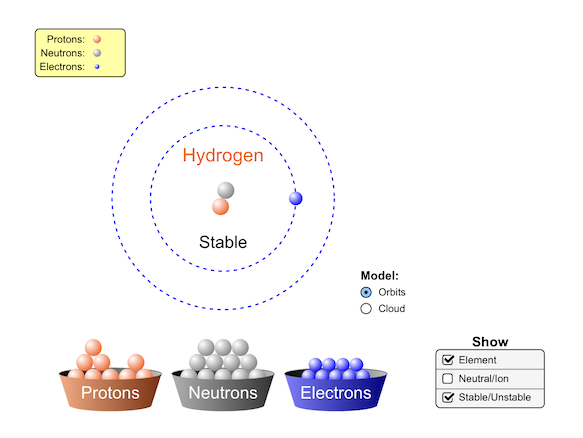 Protons:
Neutrons:
Electrons:

Hydrogen

Stable

Model:
Orbits
Cloud

Protons
Neutrons
Electrons

Show
Element
Neutral/Ion
Stable/Unstable